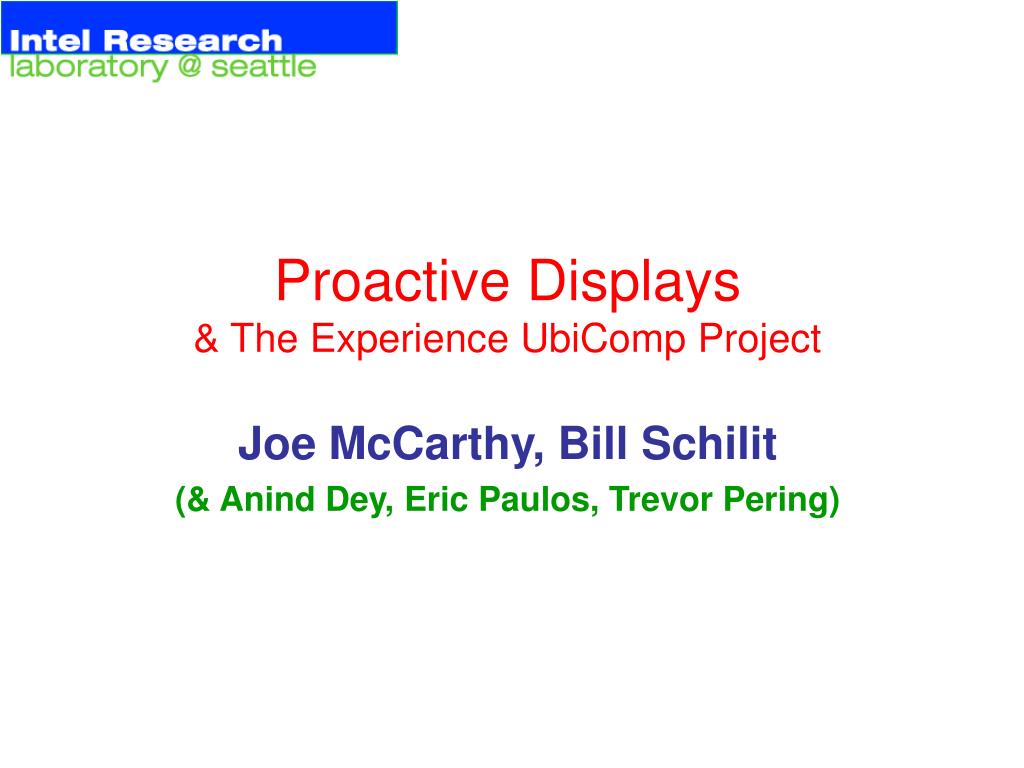 Intel Research
laboratory @ seattle

Proactive Displays
& The Experience UbiComp Project

Joe McCarthy, Bill Schilit
(& Anind Dey, Eric Paulos, Trevor Pering)